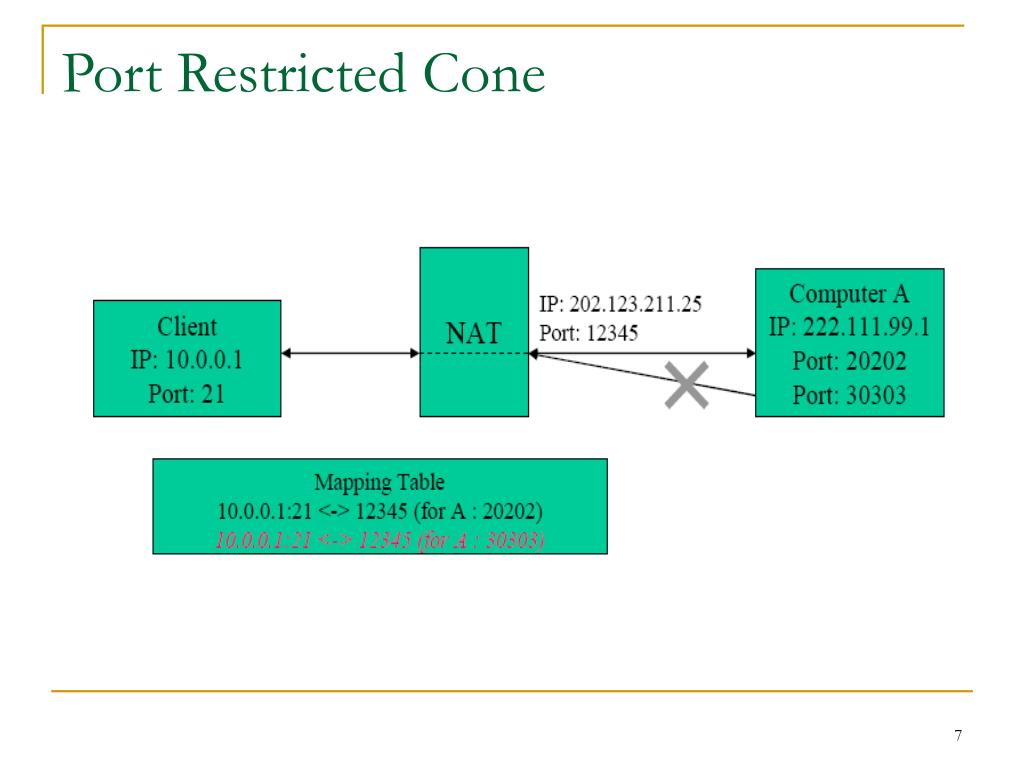 Port Restricted Cone

Client
IP: 10.0.0.1
Port: 21

NAT

IP: 202.123.211.25
Port: 12345

Computer A
IP: 222.111.99.1
Port: 20202
Port: 30303

Mapping Table
10.0.0.1:21 <-> 12345 (for A : 20202)
10.0.0.1:21 <-> 12345 (for A : 30303)

7